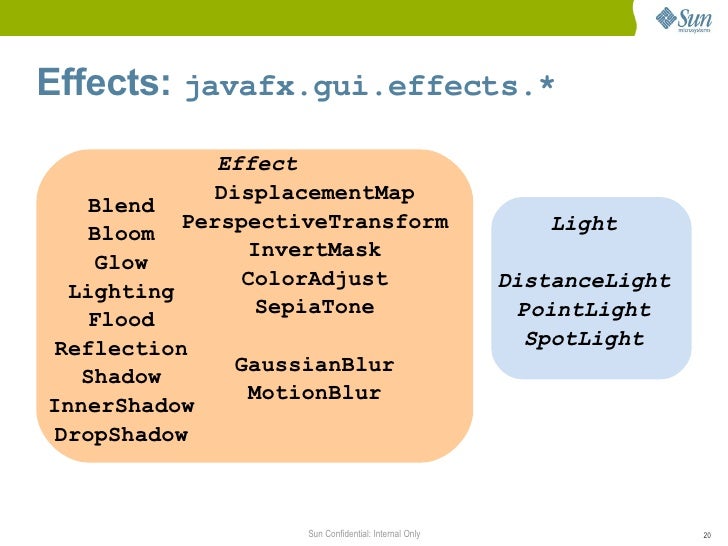 Sun microsystems

Effects: javafx.gui.effects.*

Effect

Blend
Bloom
Glow
Lighting
Flood
Reflection
Shadow
InnerShadow
DropShadow

DisplacementMap
PerspectiveTransform
InvertMask
ColorAdjust
SepiaTone

GaussianBlur
MotionBlur

Light

DistanceLight
PointLight
SpotLight

Sun Confidential: Internal Only

20